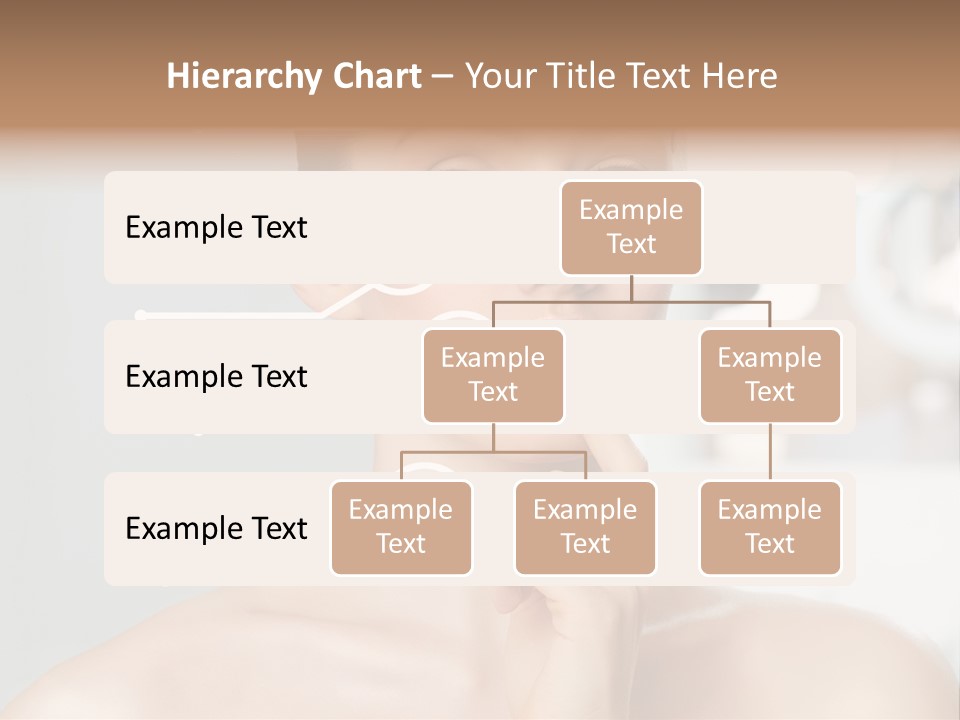 Hierarchy Chart – Your Title Text Here

Example Text

Example Text

Example Text

Example Text

Example Text

Example Text

Example Text

Example Text

Example Text